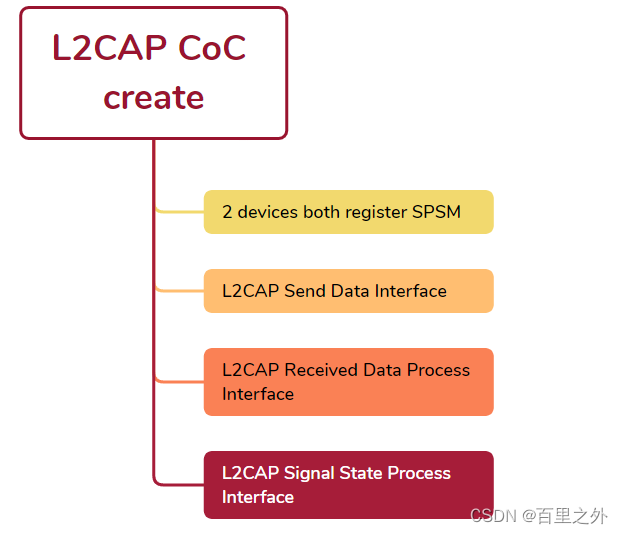 L2CAP CoC create

2 devices both register SPSM

L2CAP Send Data Interface

L2CAP Received Data Process Interface

L2CAP Signal State Process Interface

CSDN @百里之外